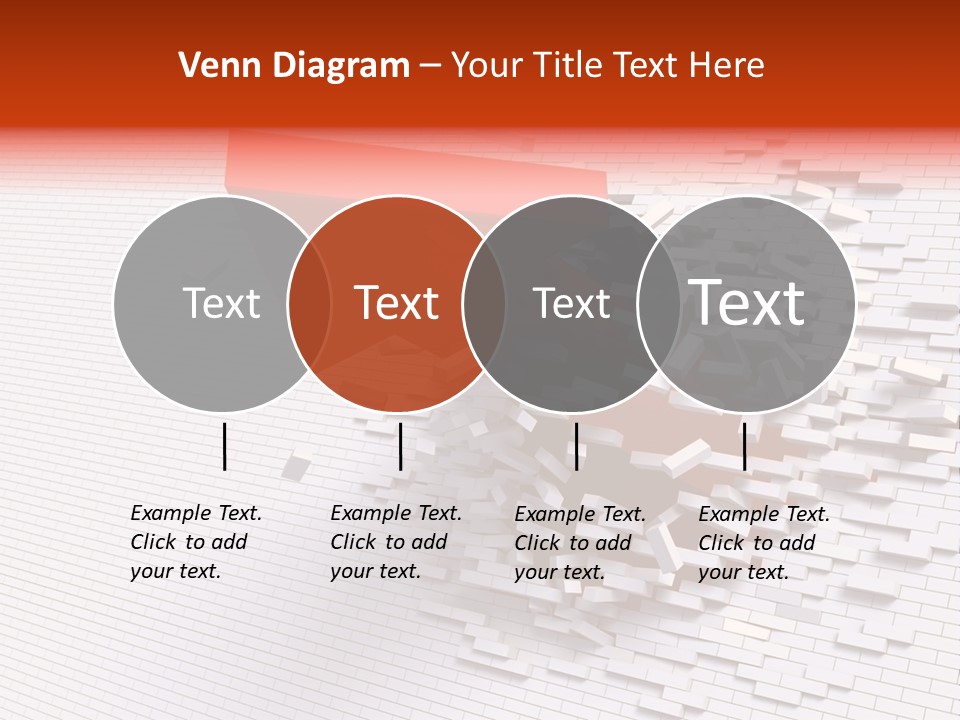 Venn Diagram – Your Title Text Here

Text

Text

Text

Text

Example Text. Click to add your text.

Example Text. Click to add your text.

Example Text. Click to add your text.

Example Text. Click to add your text.